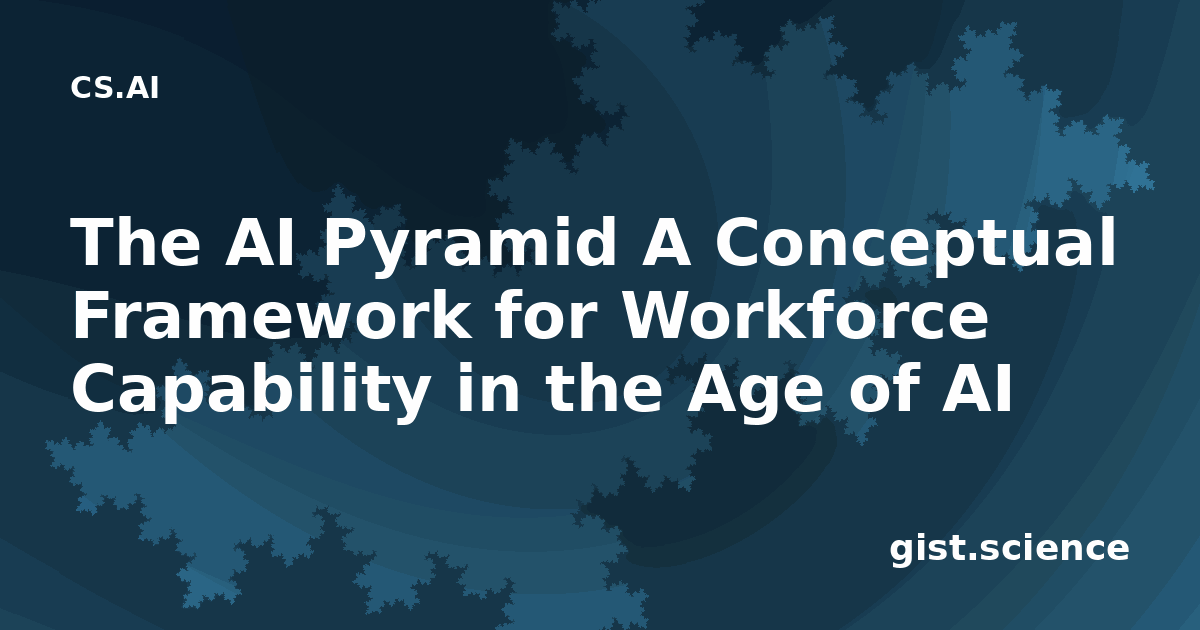 CS.AI

The AI Pyramid A Conceptual Framework for Workforce Capability in the Age of AI

gist.science